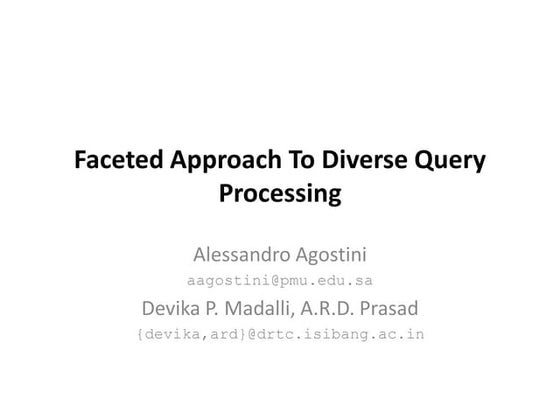 Faceted Approach To Diverse Query Processing

Alessandro Agostini
aagostini@pmu.edu.sa
Devika P. Madalli, A.R.D. Prasad
{devika,ard}@drtc.isibang.ac.in